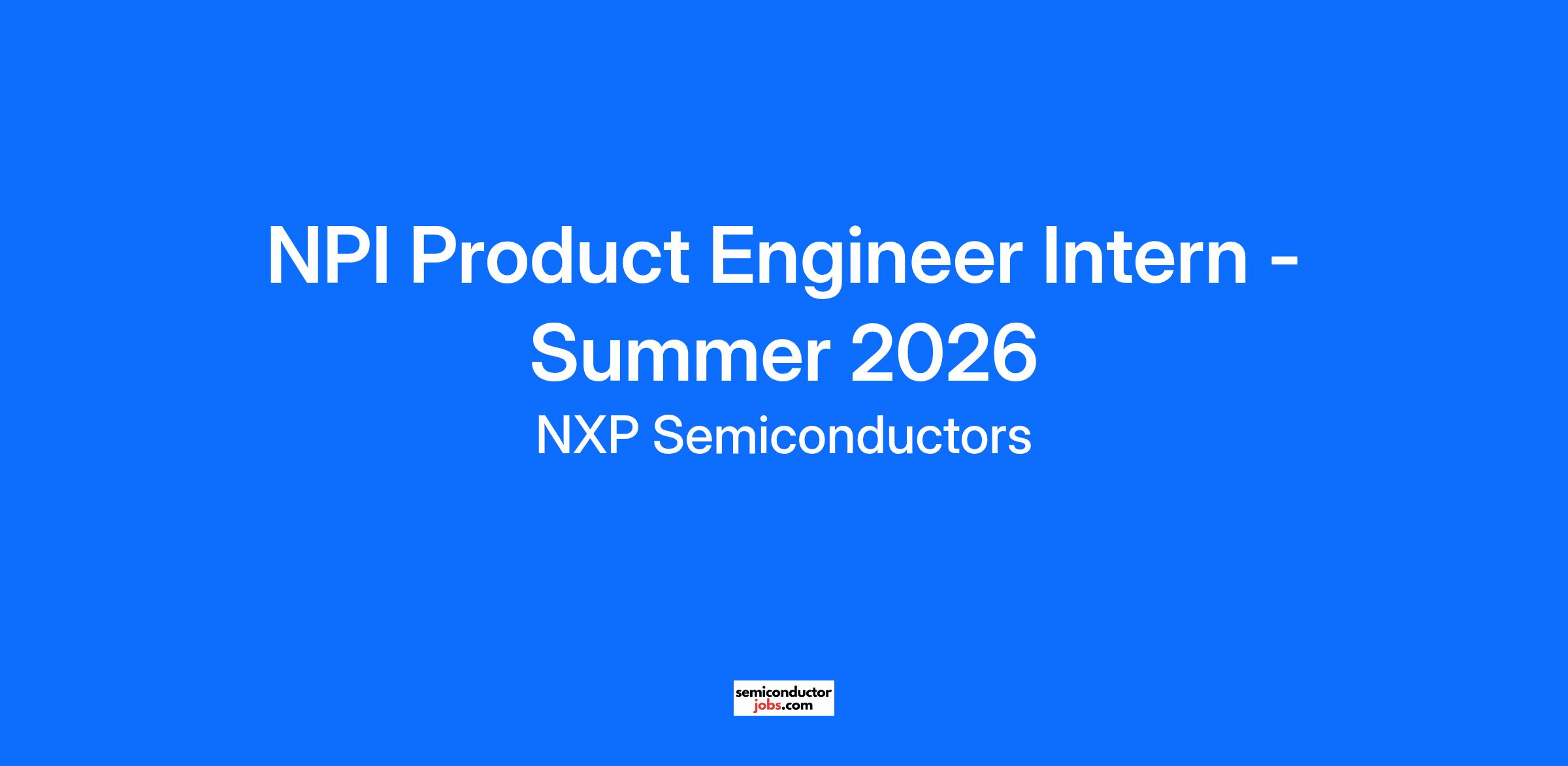 NPI Product Engineer Intern - Summer 2026

NXP Semiconductors

semiconductor
jobs.com